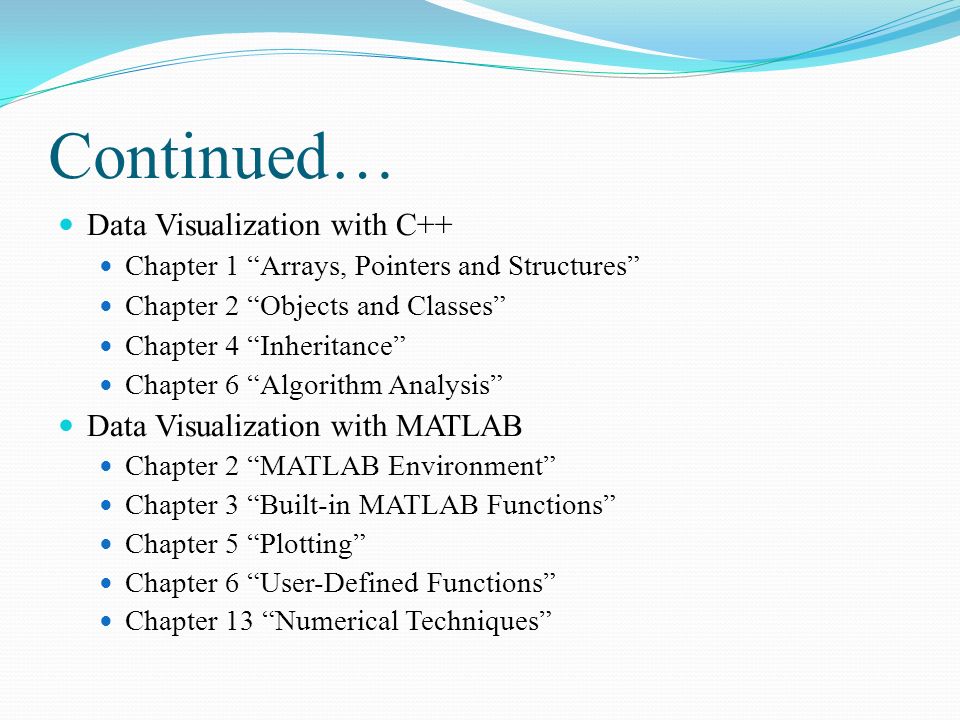 Continued…

- Data Visualization with C++
  - Chapter 1 “Arrays, Pointers and Structures”
  - Chapter 2 “Objects and Classes”
  - Chapter 4 “Inheritance”
  - Chapter 6 “Algorithm Analysis”
- Data Visualization with MATLAB
  - Chapter 2 “MATLAB Environment”
  - Chapter 3 “Built-in MATLAB Functions”
  - Chapter 5 “Plotting”
  - Chapter 6 “User-Defined Functions”
  - Chapter 13 “Numerical Techniques”